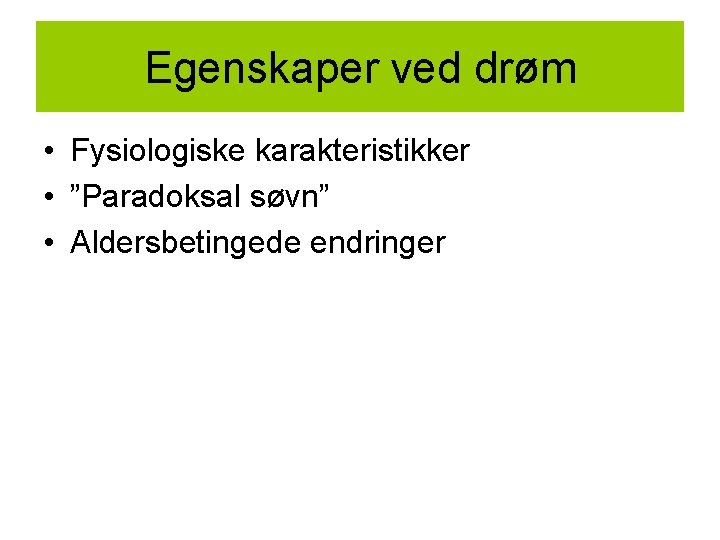 Egenskaper ved drøm

• Fysiologiske karakteristikker
• ”Paradoksal søvn”
• Aldersbetingede endringer